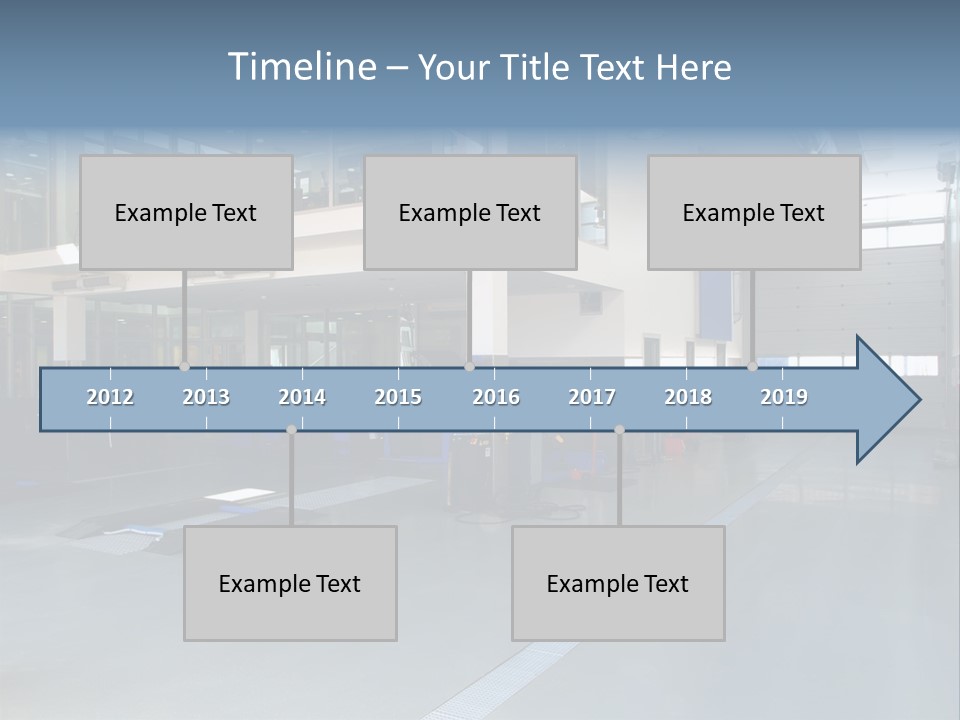 Timeline – Your Title Text Here

Example Text

Example Text

Example Text

2012 2013 2014 2015 2016 2017 2018 2019

Example Text

Example Text